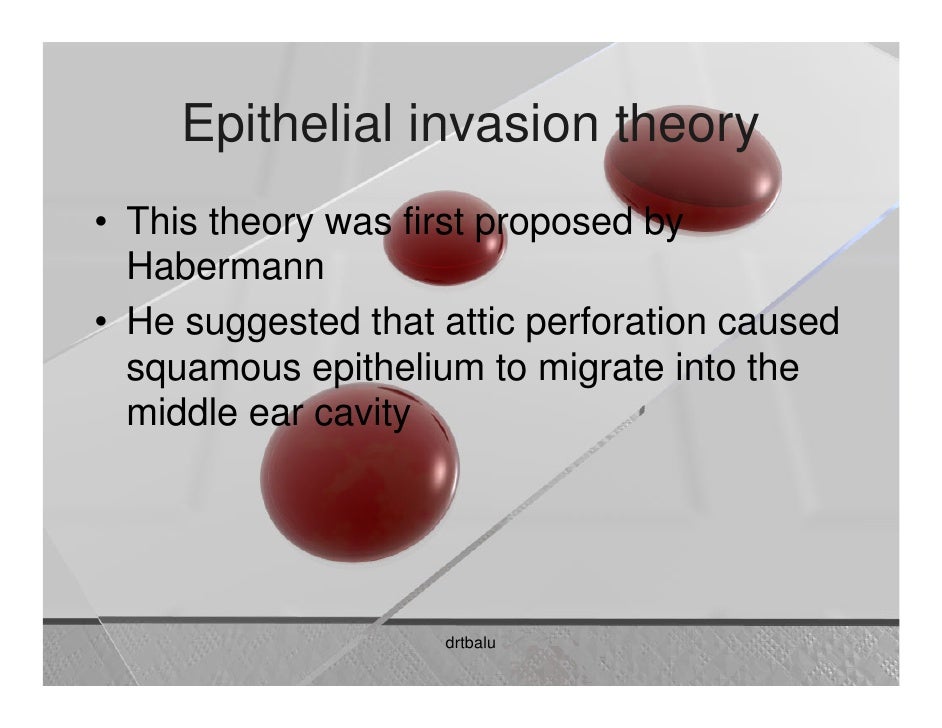 Epithelial invasion theory

• This theory was first proposed by Habermann
• He suggested that attic perforation caused squamous epithelium to migrate into the middle ear cavity

drtbalu